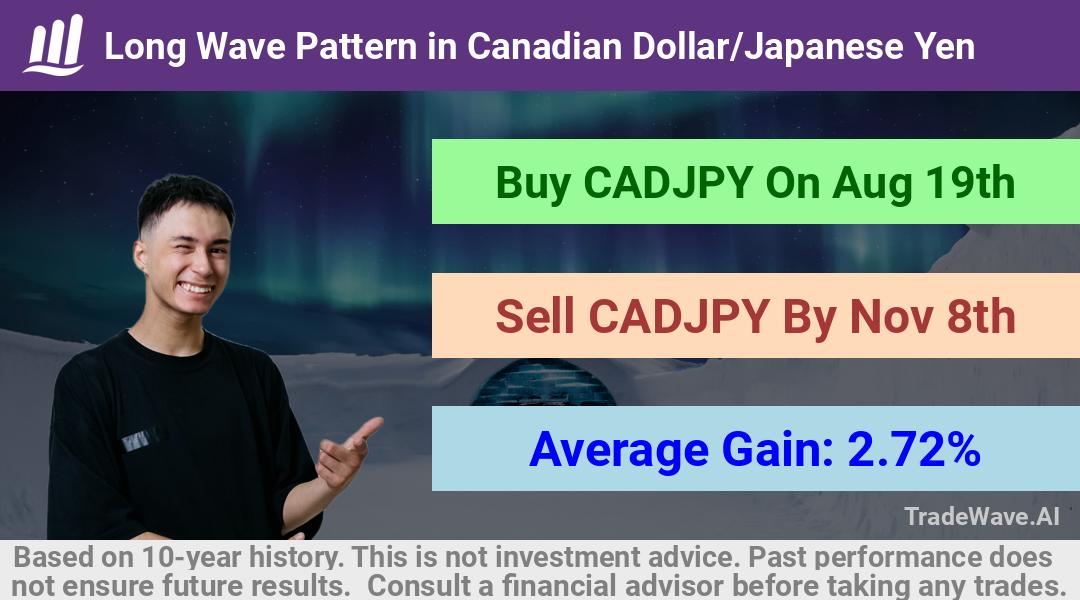 Long Wave Pattern in Canadian Dollar/Japanese Yen

Buy CADJPY On Aug 19th

Sell CADJPY By Nov 8th

Average Gain: 2.72%

TradeWave.AI

Based on 10-year history. This is not investment advice. Past performance does not ensure future results. Consult a financial advisor before taking any trades.